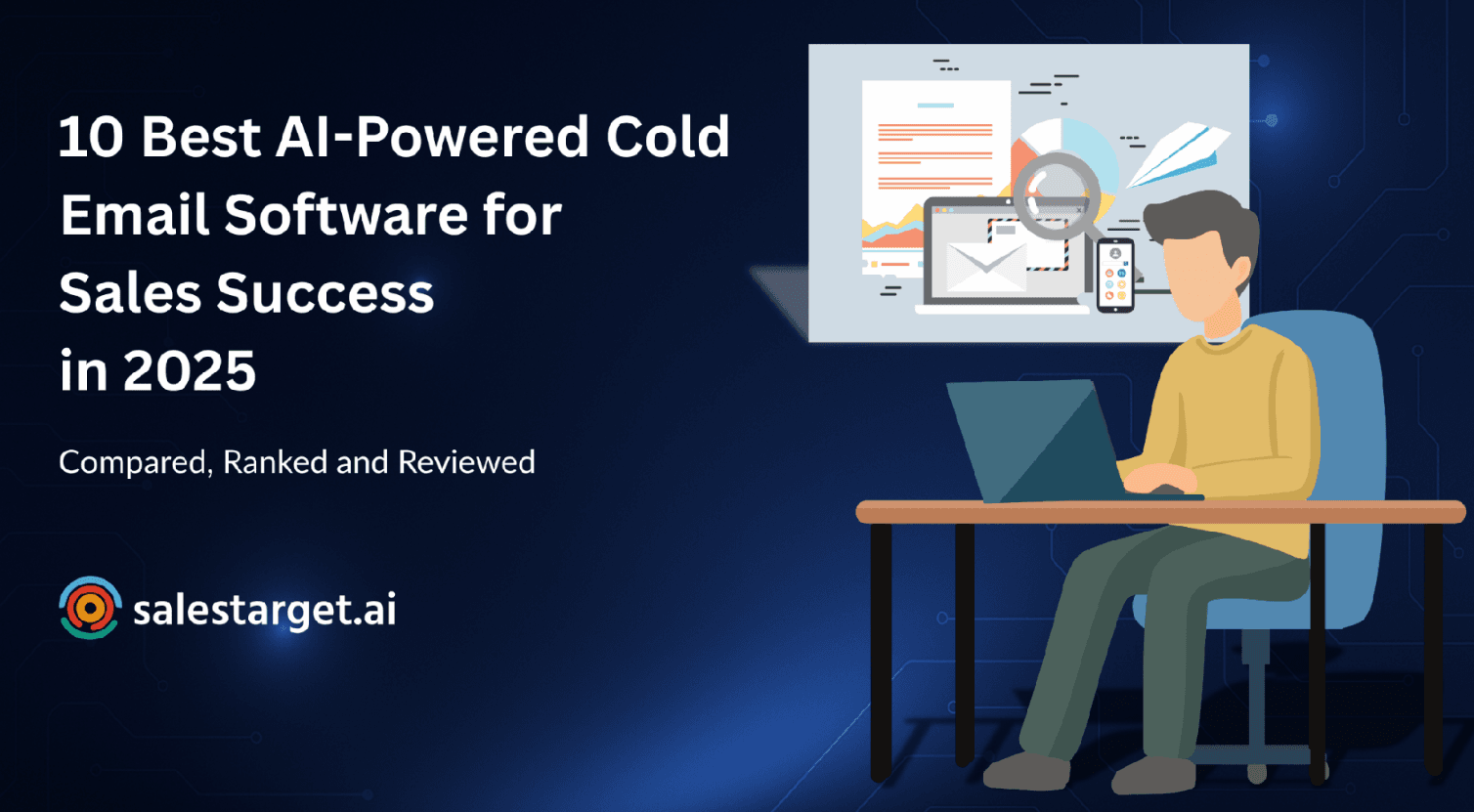 10 Best AI-Powered Cold Email Software for Sales Success in 2025

Compared, Ranked and Reviewed

salestarget.ai